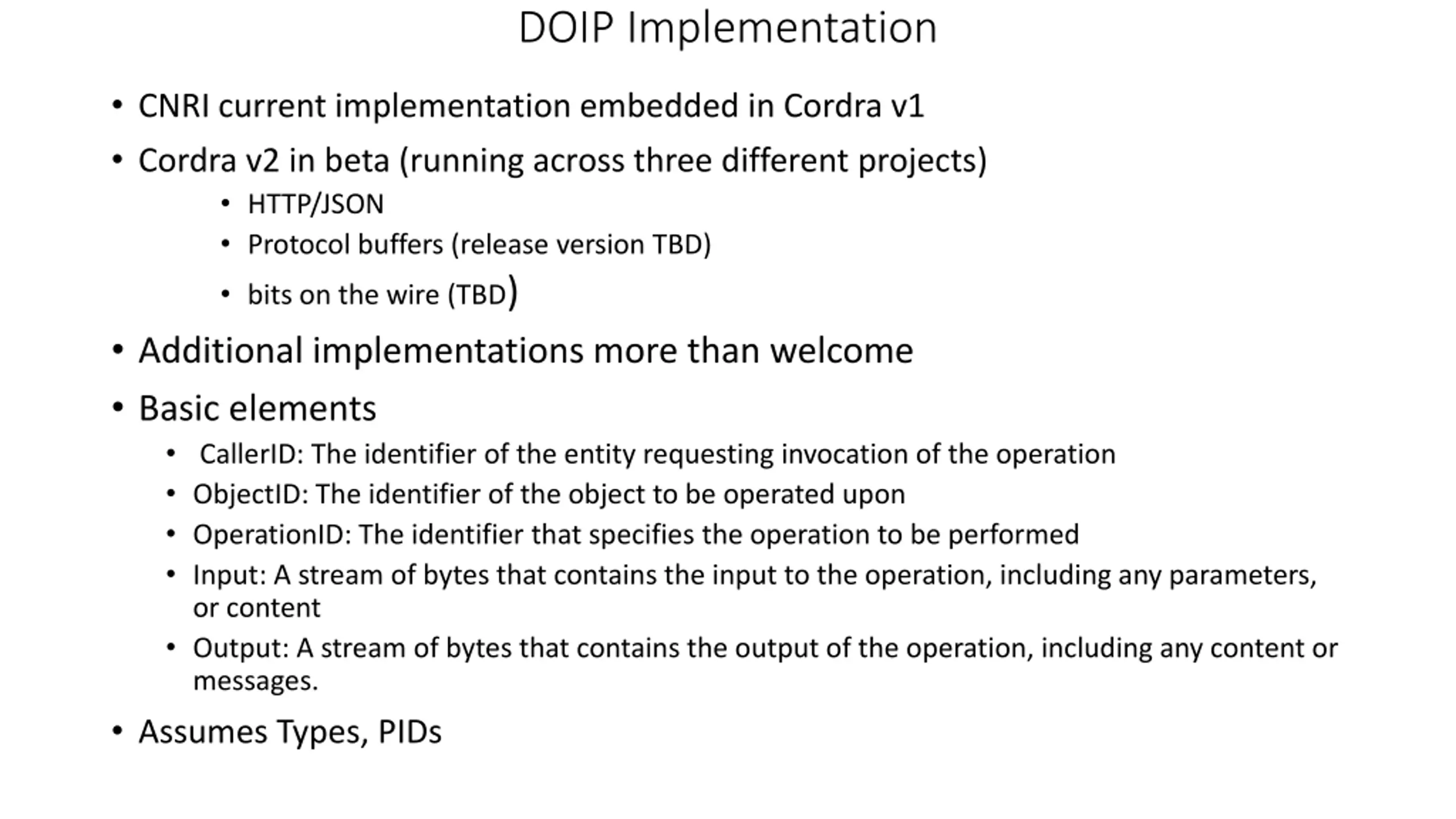 DOIP Implementation

• CNRI current implementation embedded in Cordra v1
• Cordra v2 in beta (running across three different projects)
  • HTTP/JSON
  • Protocol buffers (release version TBD)
  • bits on the wire (TBD)
• Additional implementations more than welcome
• Basic elements
  • CallerID: The identifier of the entity requesting invocation of the operation
  • ObjectID: The identifier of the object to be operated upon
  • OperationID: The identifier that specifies the operation to be performed
  • Input: A stream of bytes that contains the input to the operation, including any parameters, or content
  • Output: A stream of bytes that contains the output of the operation, including any content or messages.
• Assumes Types, PIDs